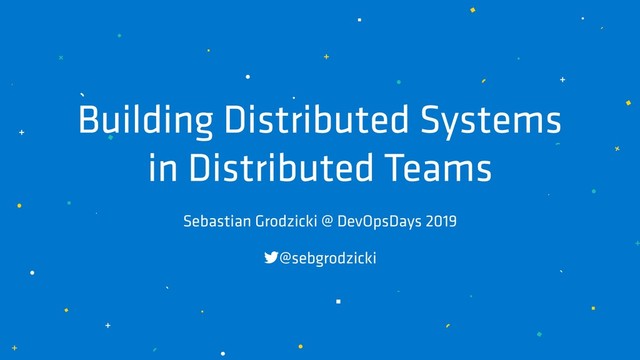 Building Distributed Systems in Distributed Teams

Sebastian Grodzicki @ DevOpsDays 2019

@sebgrodzicki